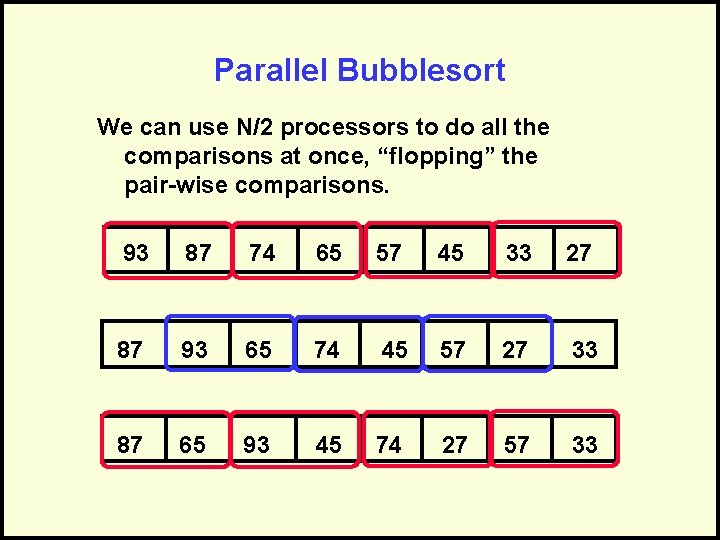 Parallel Bubblesort

We can use N/2 processors to do all the comparisons at once, “flopping” the pair-wise comparisons.

| 93 | 87 | 74 | 65 | 57 | 45 | 33 | 27 |
|---|---|---|---|---|---|---|---|

| 87 | 93 | 65 | 74 | 45 | 57 | 27 | 33 |
|---|---|---|---|---|---|---|---|

| 87 | 65 | 93 | 45 | 74 | 27 | 57 | 33 |
|---|---|---|---|---|---|---|---|